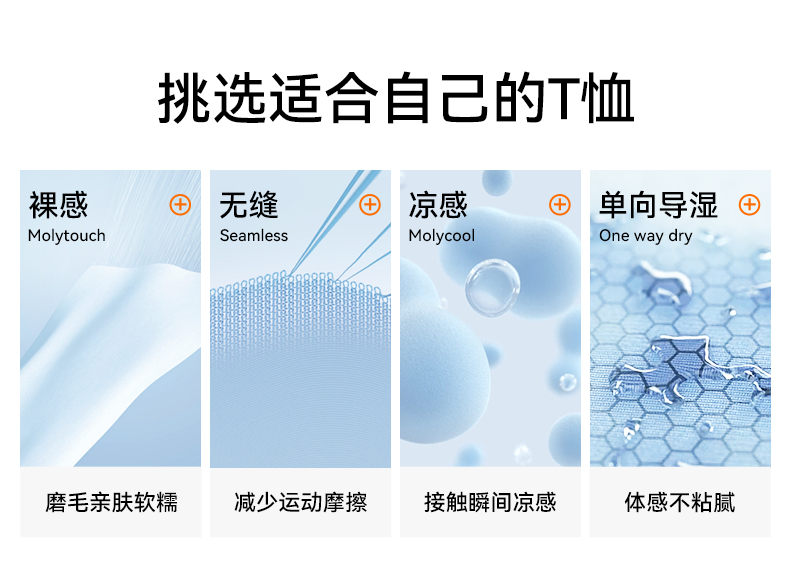 挑选适合自己的T恤

裸感
Molytouch

磨毛亲肤软糯

无缝
Seamless

减少运动摩擦

凉感
Molycool

接触瞬间凉感

单向导湿
One way dry

体感不粘腻